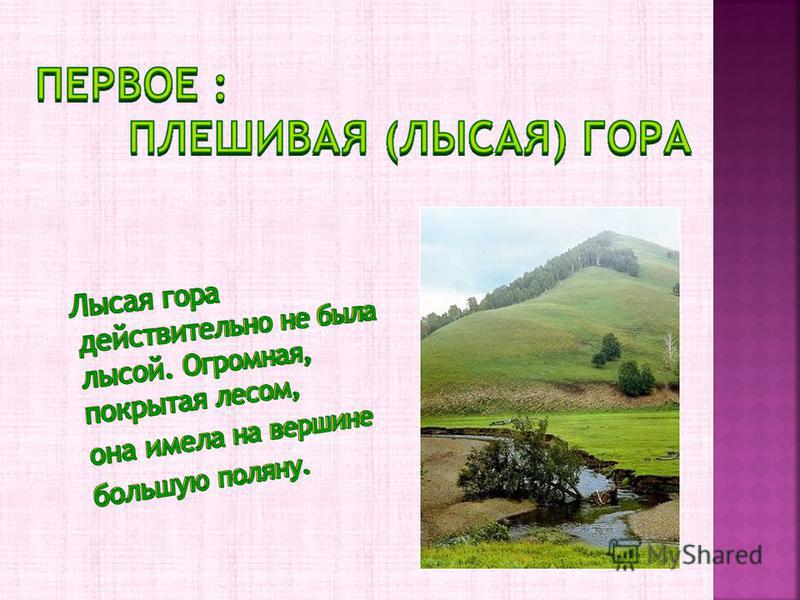 ПЕРВОЕ :
ПЛЕШИВАЯ (ЛЫСАЯ) ГОРА

Лысая гора действительно не была лысой. Огромная, покрытая лесом, она имела на вершине большую поляну.

MyShared